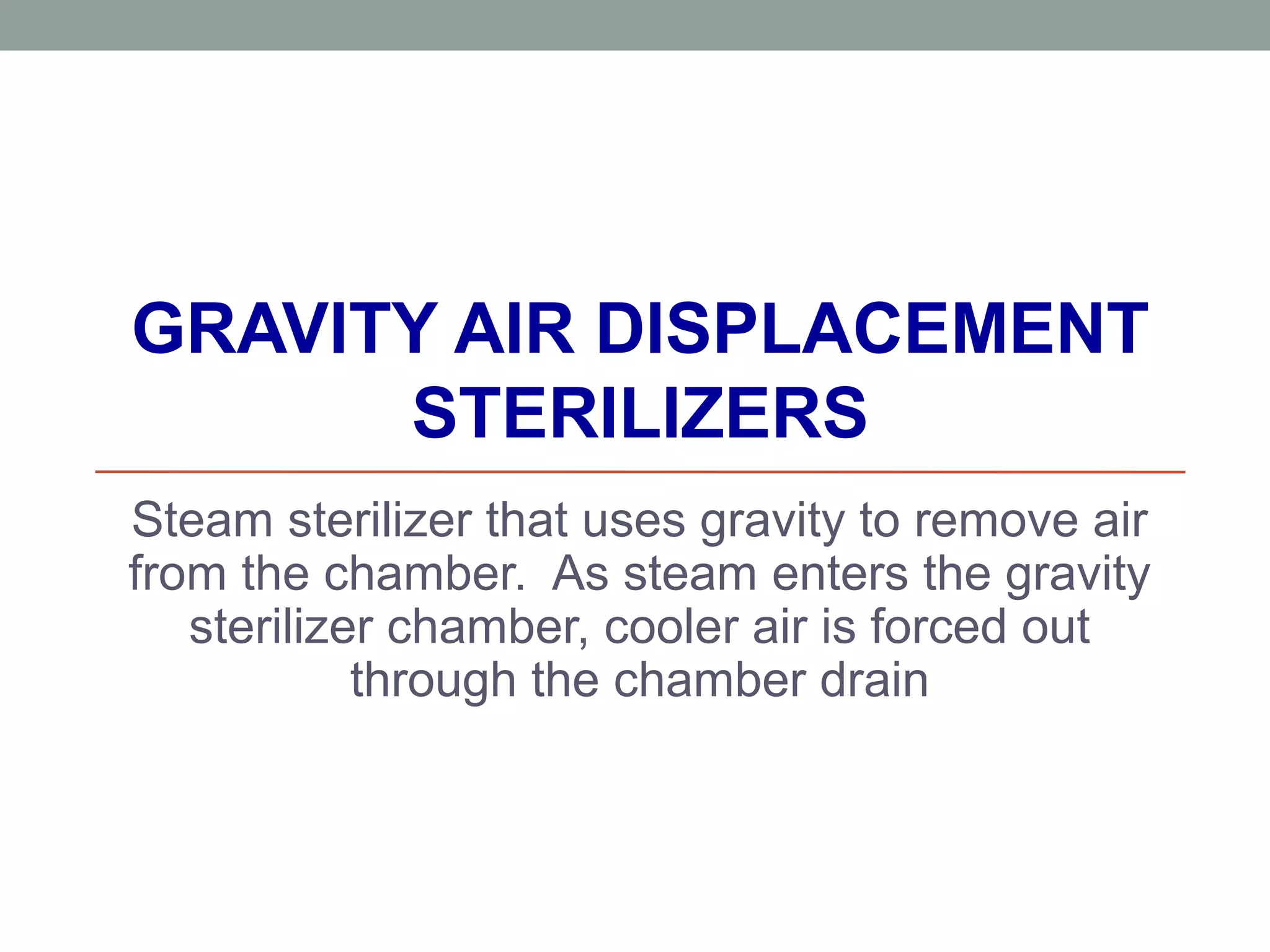 GRAVITY AIR DISPLACEMENT STERILIZERS

Steam sterilizer that uses gravity to remove air from the chamber.  As steam enters the gravity sterilizer chamber, cooler air is forced out through the chamber drain